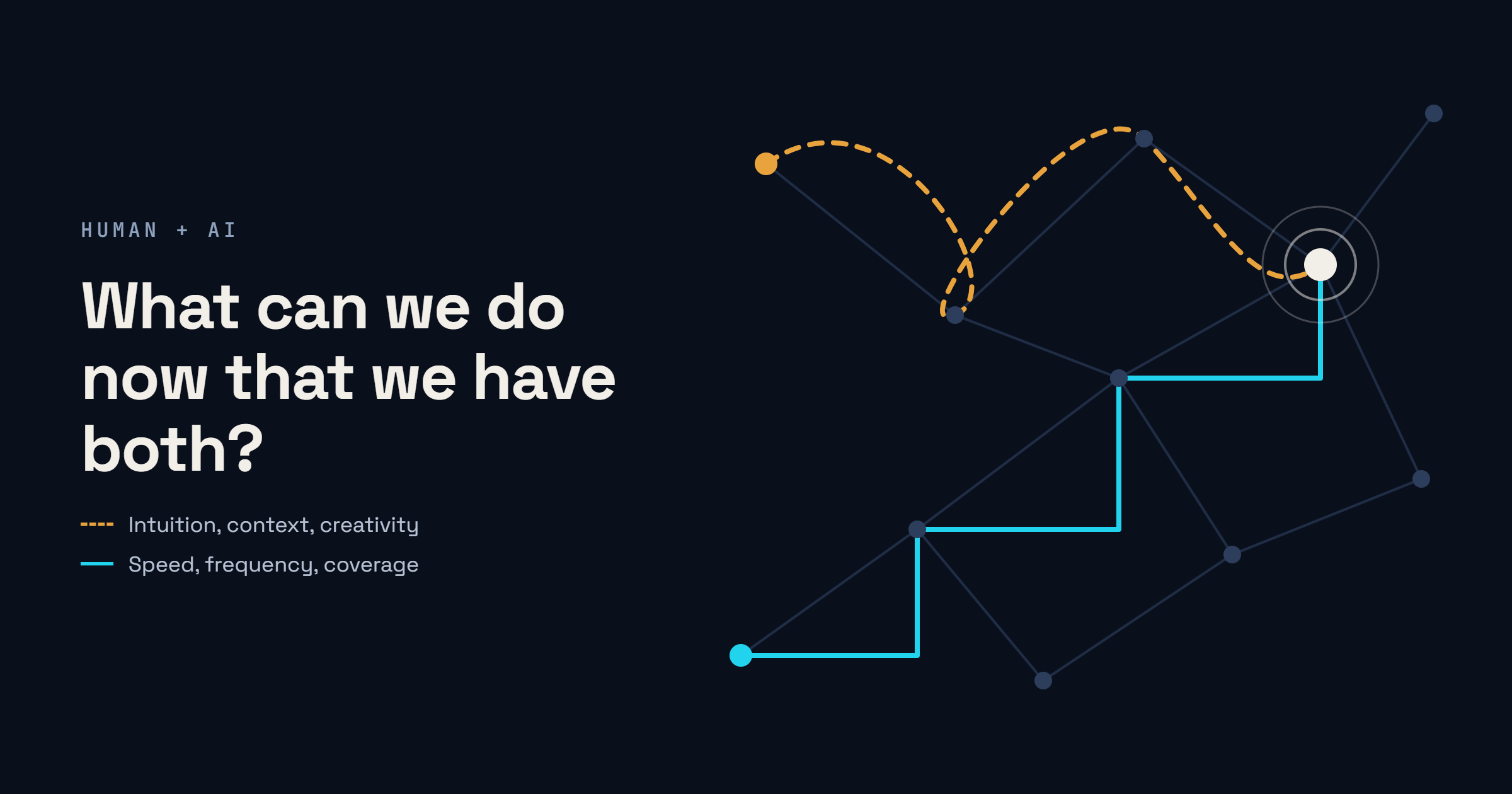 HUMAN + AI

What can we do now that we have both?

Intuition, context, creativity

Speed, frequency, coverage